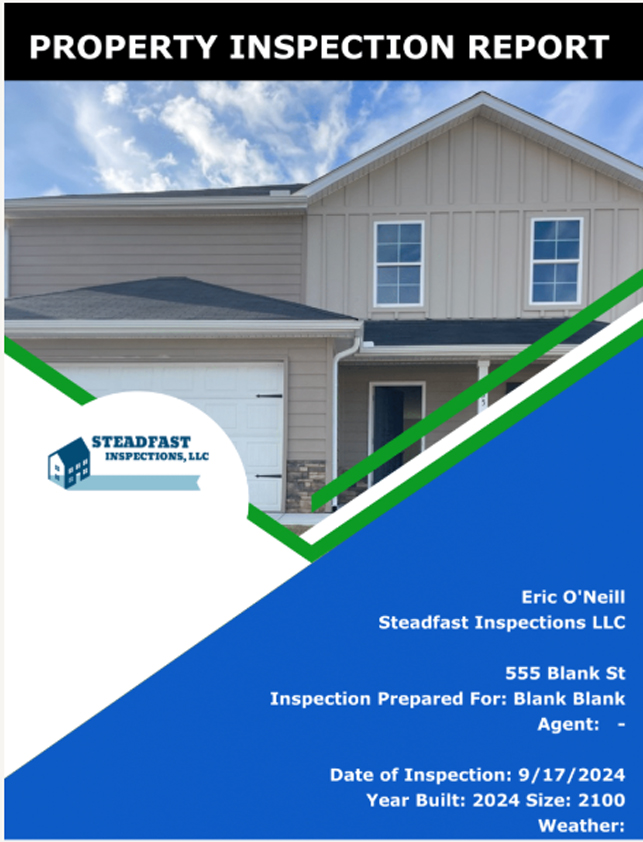 PROPERTY INSPECTION REPORT

STEADFAST INSPECTIONS, LLC

Eric O'Neill
Steadfast Inspections LLC

555 Blank St
Inspection Prepared For: Blank Blank
Agent: -

Date of Inspection: 9/17/2024
Year Built: 2024 Size: 2100
Weather: